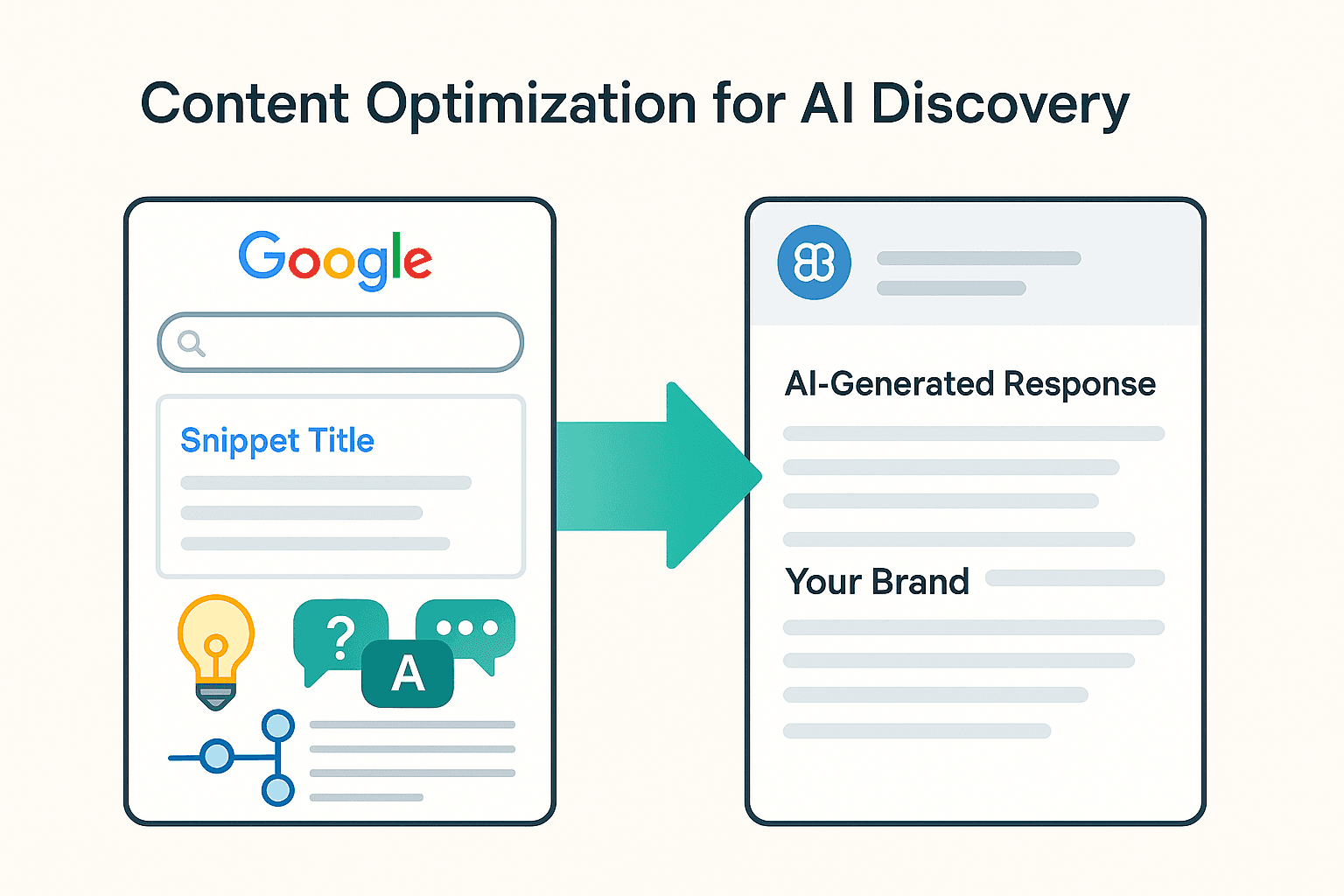 Content Optimization for AI Discovery

Google

Snippet Title

?

A

AI-Generated Response

Your Brand